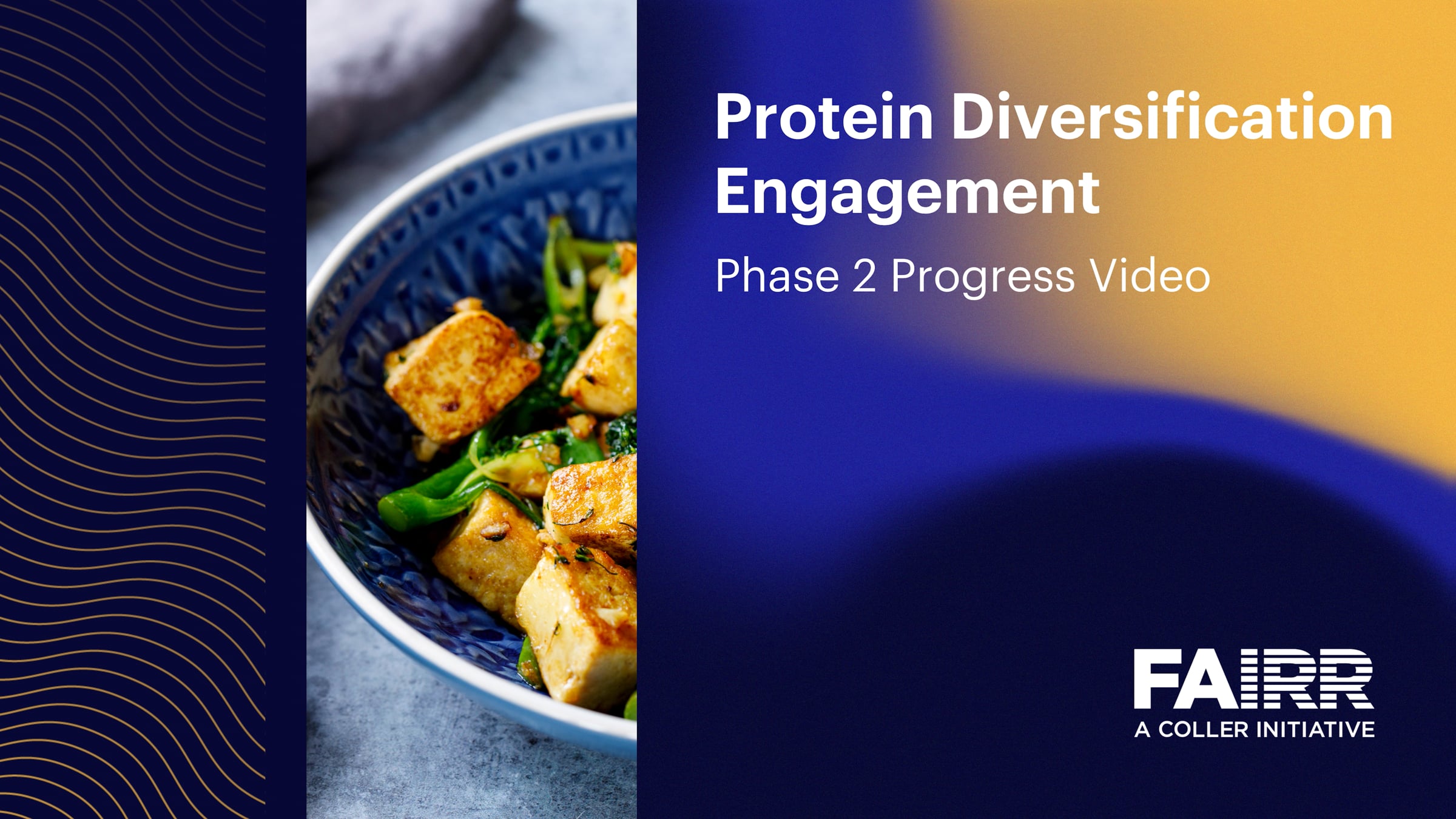 Protein Diversification Engagement

Phase 2 Progress Video

FAIRR
A COLLER INITIATIVE